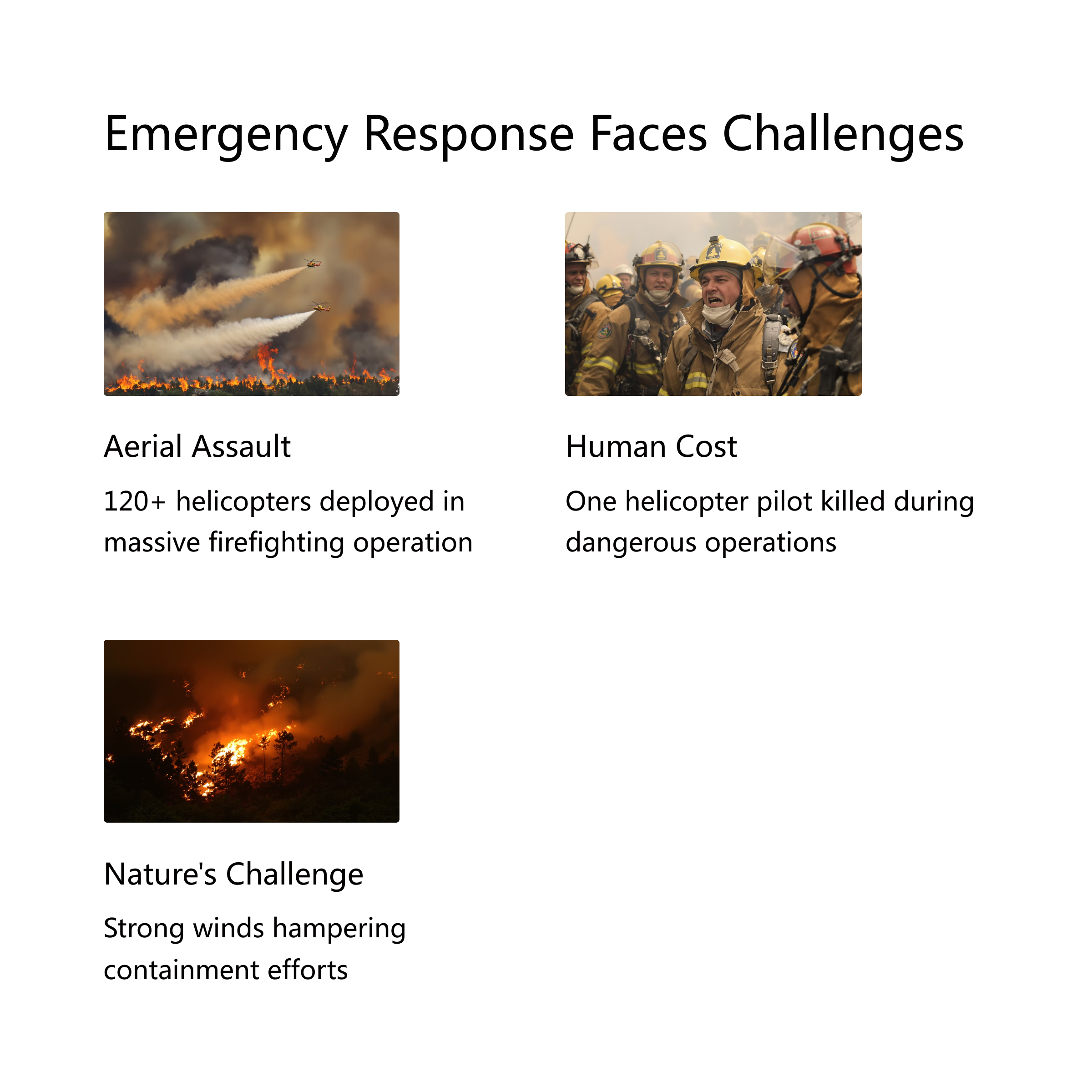 Emergency Response Faces Challenges

Aerial Assault

120+ helicopters deployed in massive firefighting operation

Human Cost

One helicopter pilot killed during dangerous operations

Nature's Challenge

Strong winds hampering containment efforts